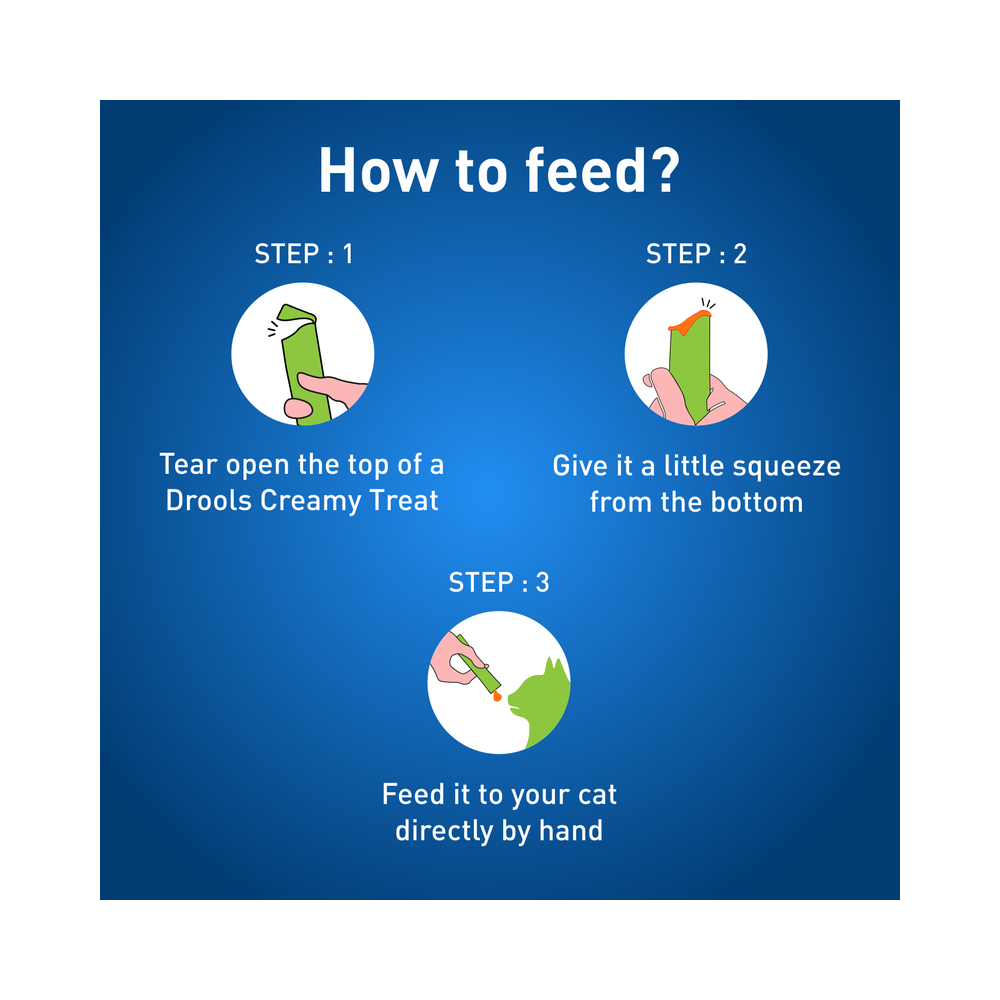 How to feed?

STEP : 1

Tear open the top of a Drools Creamy Treat

STEP : 2

Give it a little squeeze from the bottom

STEP : 3

Feed it to your cat directly by hand